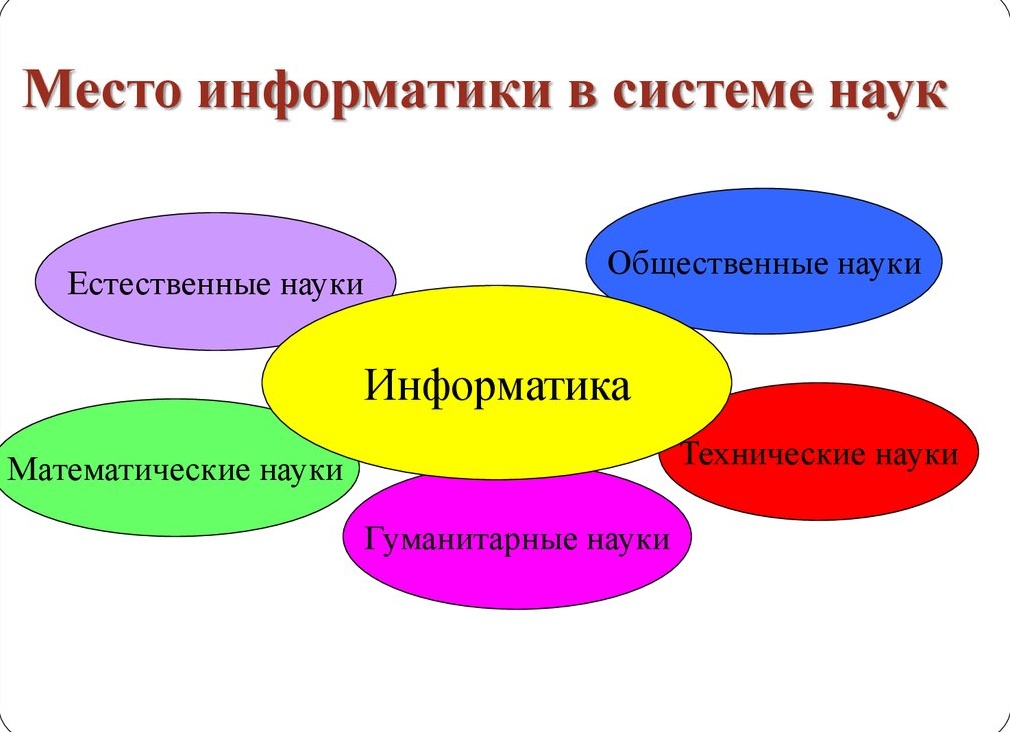 Место информатики в системе наук

Естественные науки

Общественные науки

Информатика

Математические науки

Технические науки

Гуманитарные науки